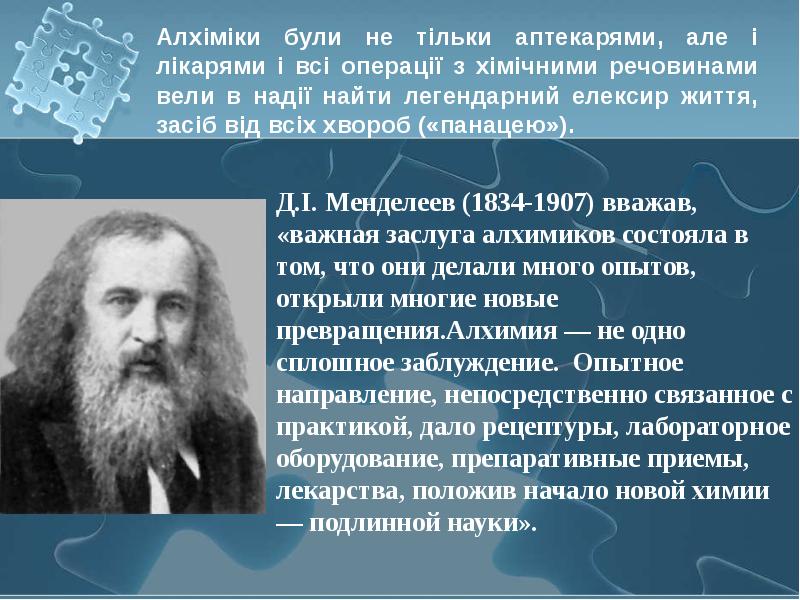 Алхіміки були не тільки аптекарями, але і лікарями і всі операції з хімічними речовинами вели в надії найти легендарний елексир життя, засіб від всіх хвороб («панацею»).

Д.І. Менделеев (1834-1907) вважав, «важная заслуга алхимиков состояла в том, что они делали много опытов, открыли многие новые превращения.Алхимия — не одно сплошное заблуждение. Опытное направление, непосредственно связанное с практикой, дало рецептуры, лабораторное оборудование, препаративные приемы, лекарства, положив начало новой химии — подлинной науки».